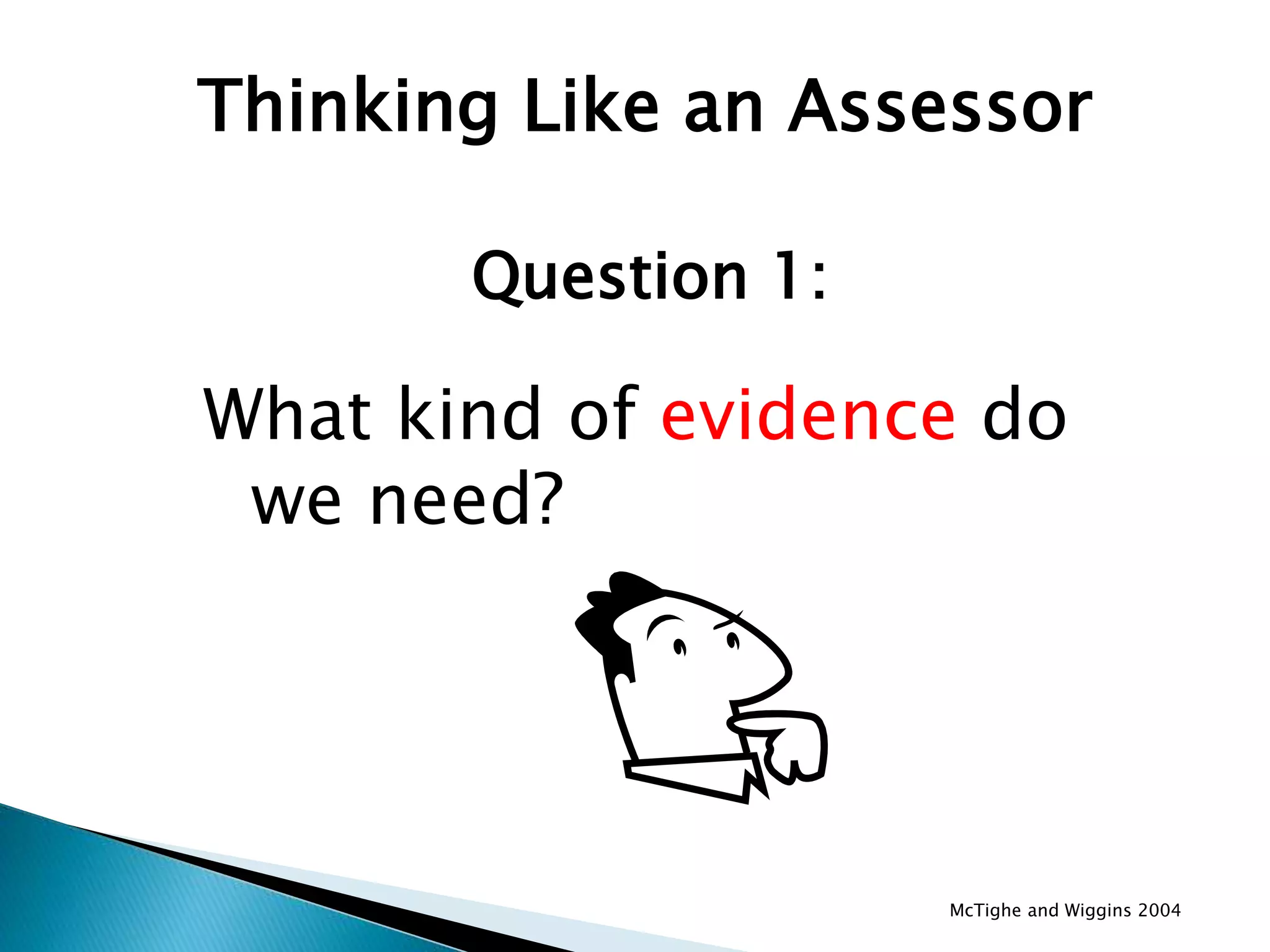 Thinking Like an Assessor

Question 1:

What kind of evidence do we need?

McTighe and Wiggins 2004